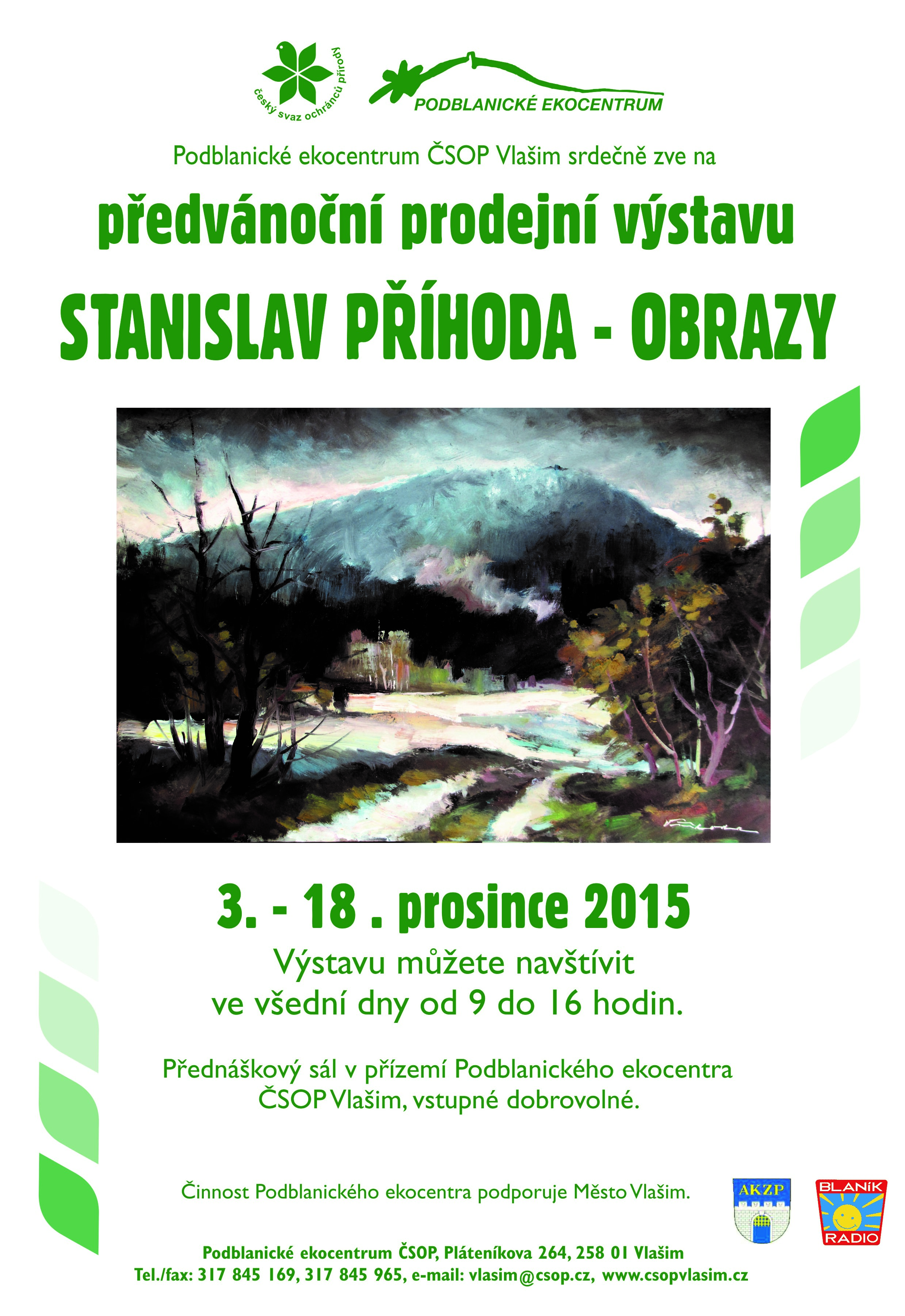 český svaz ochránců přírody

PODBLANICKÉ EKOCENTRUM

Podblanické ekocentrum ČSOP Vlašim srdečně zve na

předvánoční prodejní výstavu

STANISLAV PŘÍHODA - OBRAZY

3. - 18 . prosince 2015

Výstavu můžete navštívit ve všední dny od 9 do 16 hodin.

Přednáškový sál v přízemí Podblanického ekocentra ČSOP Vlašim, vstupné dobrovolné.

Činnost Podblanického ekocentra podporuje Město Vlašim.

AKZP

BLANíK RADIO

Podblanické ekocentrum ČSOP, Pláteníkova 264, 258 01 Vlašim
Tel./fax: 317 845 169, 317 845 965, e-mail: vlasim@csop.cz, www.csopvlasim.cz